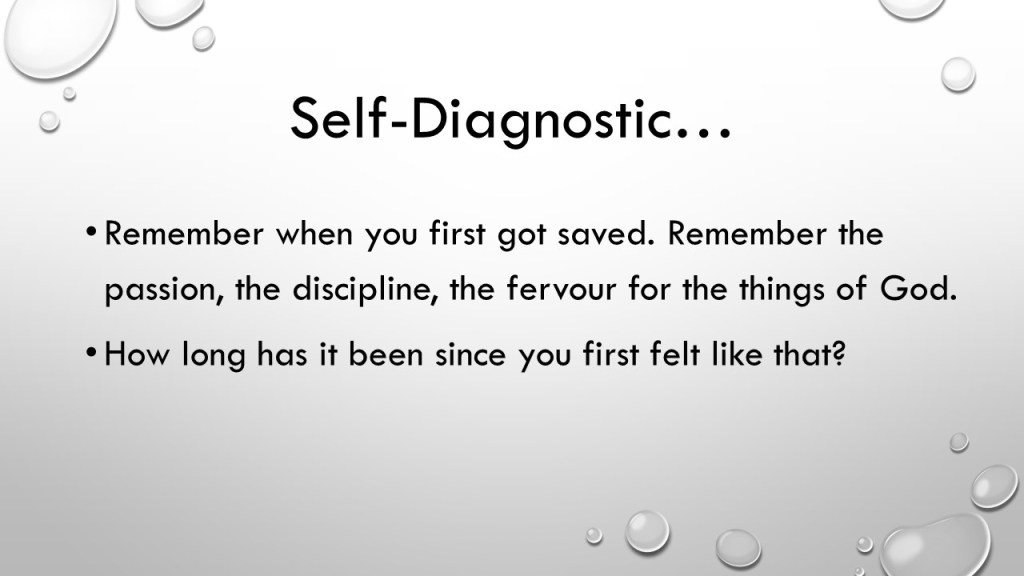 Self-Diagnostic…

• Remember when you first got saved. Remember the passion, the discipline, the fervour for the things of God.

• How long has it been since you first felt like that?